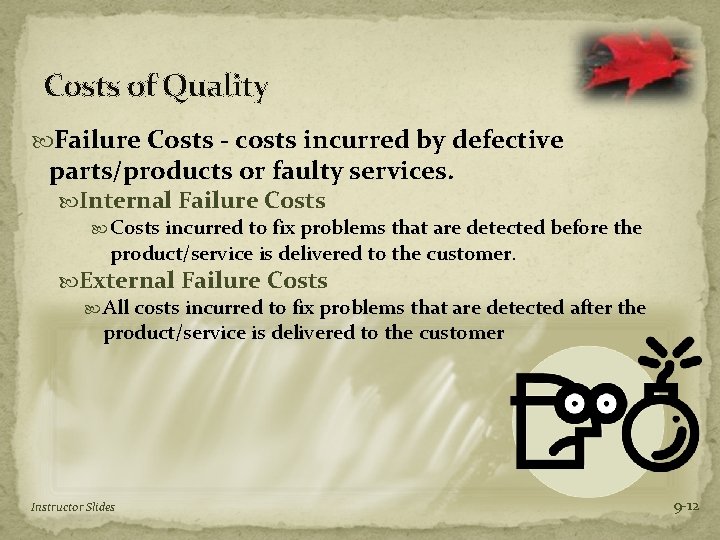 Costs of Quality

Failure Costs - costs incurred by defective parts/products or faulty services.

Internal Failure Costs

Costs incurred to fix problems that are detected before the product/service is delivered to the customer.

External Failure Costs

All costs incurred to fix problems that are detected after the product/service is delivered to the customer

Instructor Slides

9-12